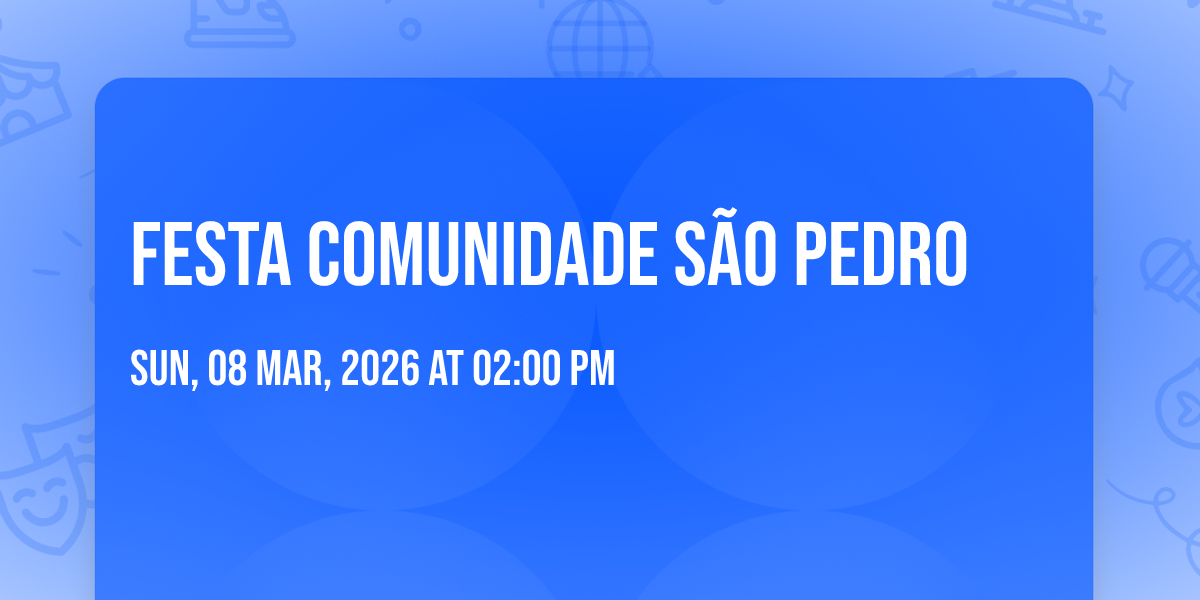 FESTA COMUNIDADE SÃO PEDRO

SUN, 08 MAR, 2026 AT 02:00 PM